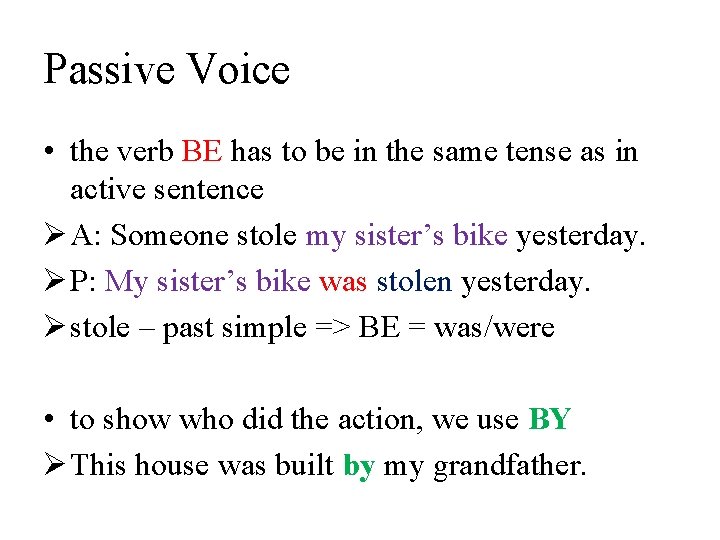 Passive Voice

• the verb BE has to be in the same tense as in active sentence

➢ A: Someone stole my sister's bike yesterday.

➢ P: My sister's bike was stolen yesterday.

➢ stole – past simple => BE = was/were

• to show who did the action, we use BY

➢ This house was built by my grandfather.